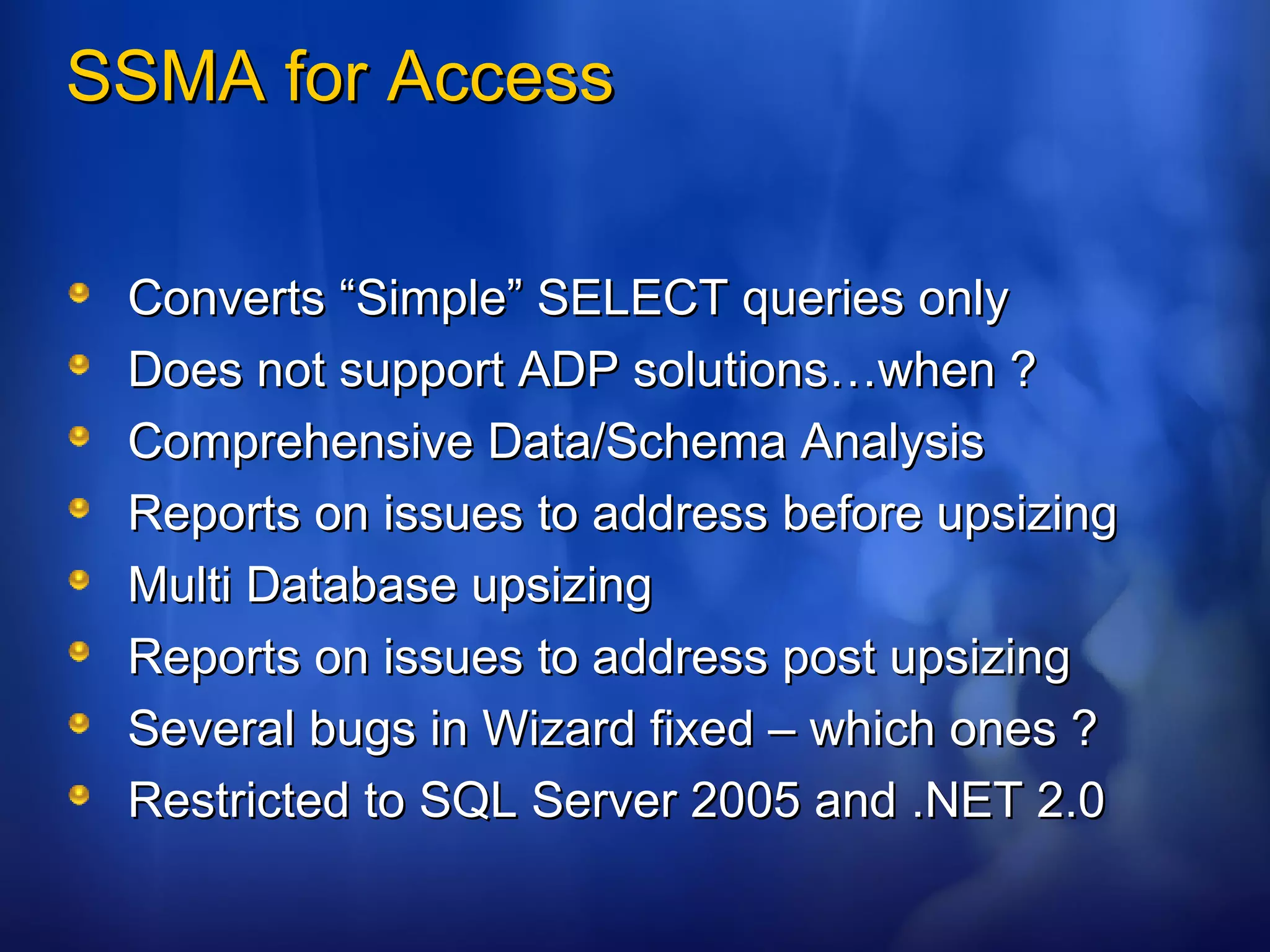 SSMA for Access

- Converts “Simple” SELECT queries only
- Does not support ADP solutions…when ?
- Comprehensive Data/Schema Analysis
- Reports on issues to address before upsizing
- Multi Database upsizing
- Reports on issues to address post upsizing
- Several bugs in Wizard fixed – which ones ?
- Restricted to SQL Server 2005 and .NET 2.0